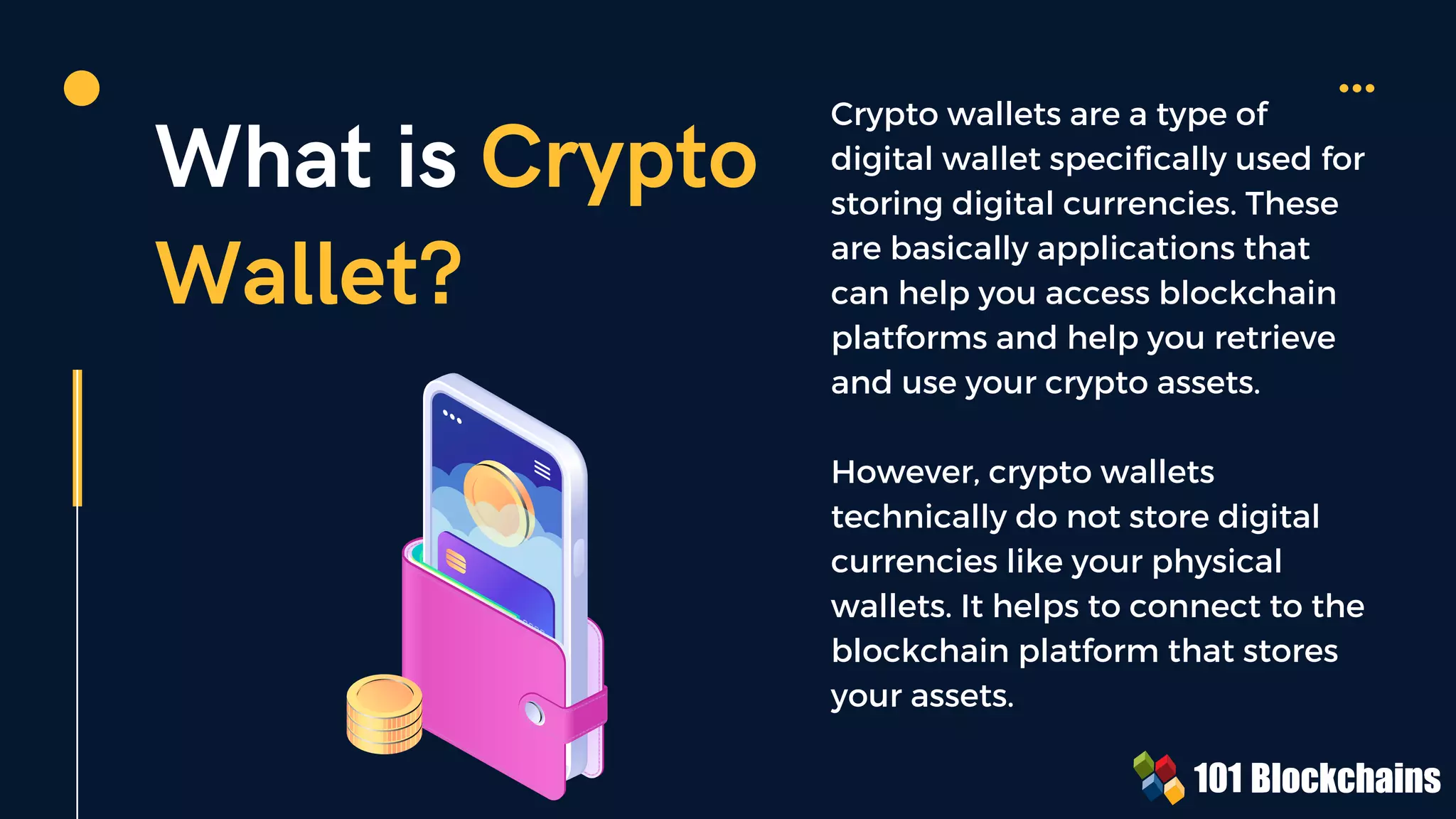 What is Crypto Wallet?

Crypto wallets are a type of digital wallet specifically used for storing digital currencies. These are basically applications that can help you access blockchain platforms and help you retrieve and use your crypto assets.

However, crypto wallets technically do not store digital currencies like your physical wallets. It helps to connect to the blockchain platform that stores your assets.

101 Blockchains